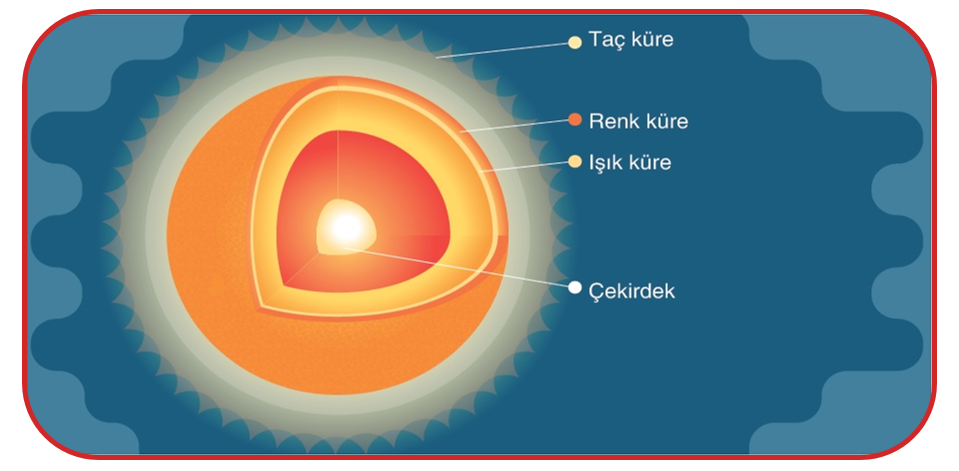 Taç küre
Renk küre
Işık küre
Çekirdek